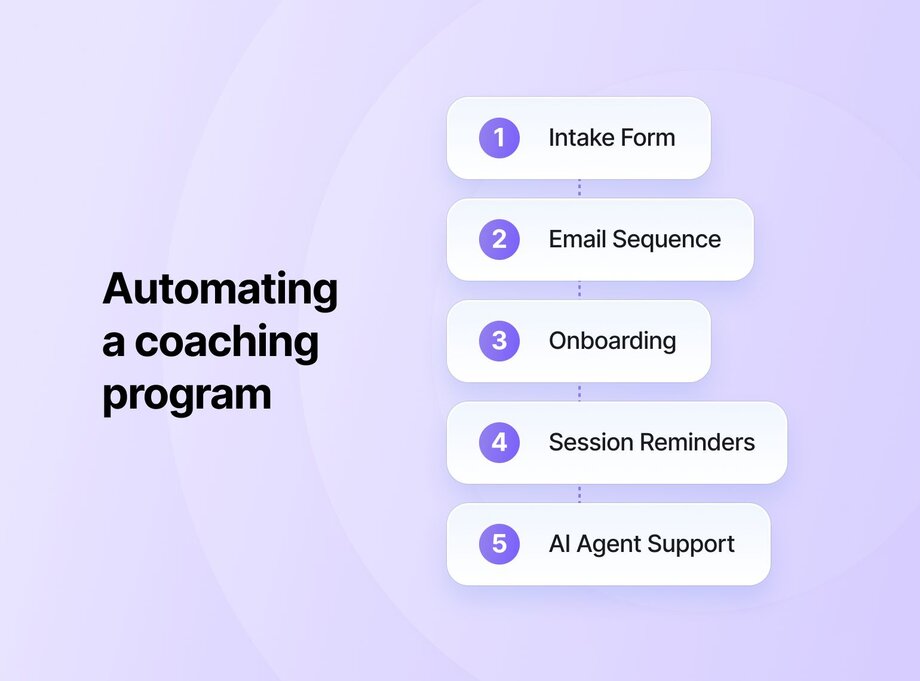 Automating a coaching program

1 Intake Form

2 Email Sequence

3 Onboarding

4 Session Reminders

5 AI Agent Support